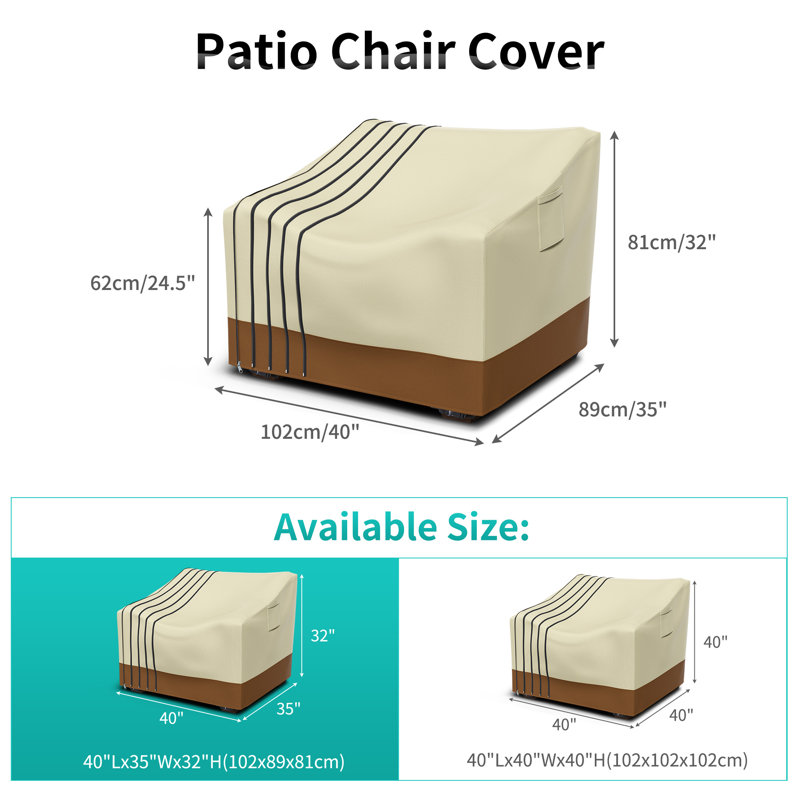 Patio Chair Cover

62cm/24.5"

81cm/32"

102cm/40"

89cm/35"

Available Size:

32"

40"

35"

40"Lx35"Wx32"H(102x89x81cm)

40"

40"

40"

40"Lx40"Wx40"H(102x102x102cm)